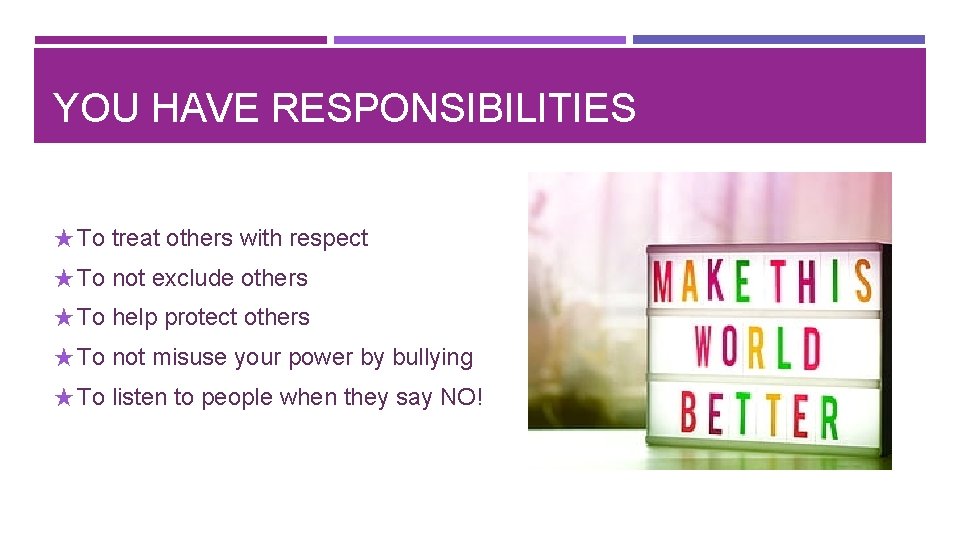 YOU HAVE RESPONSIBILITIES

★ To treat others with respect
★ To not exclude others
★ To help protect others
★ To not misuse your power by bullying
★ To listen to people when they say NO!

MAKE THIS
WORLD
BETTER